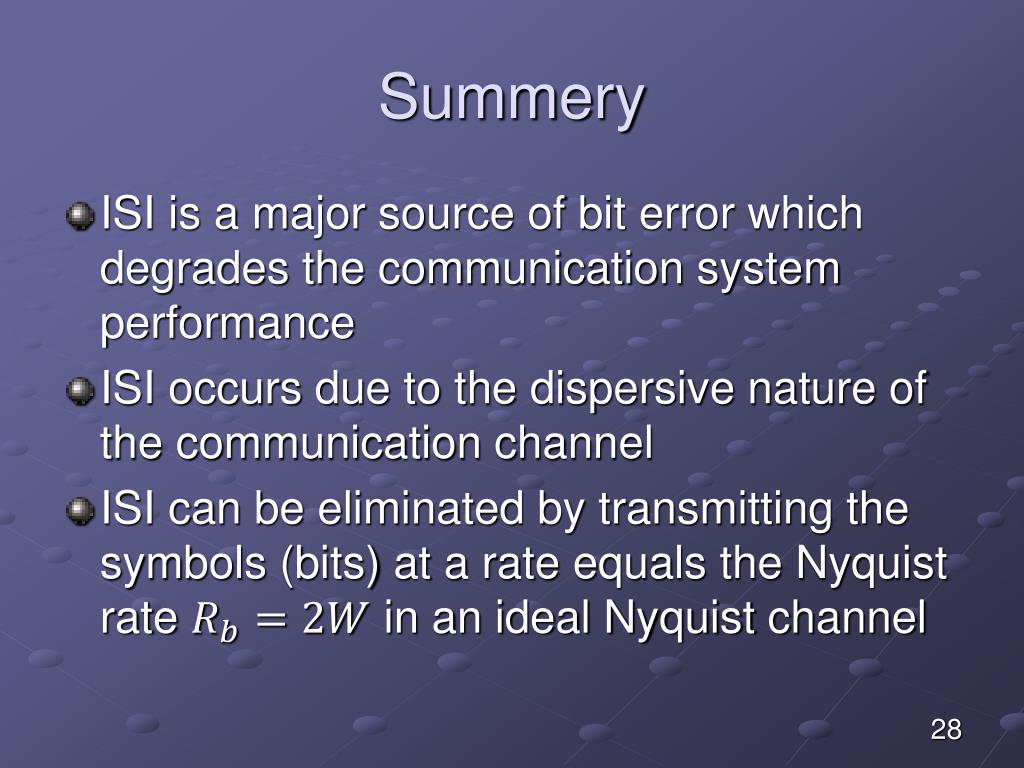 Summery

ISI is a major source of bit error which degrades the communication system performance

ISI occurs due to the dispersive nature of the communication channel

ISI can be eliminated by transmitting the symbols (bits) at a rate equals the Nyquist rate $R_b = 2W$ in an ideal Nyquist channel

28